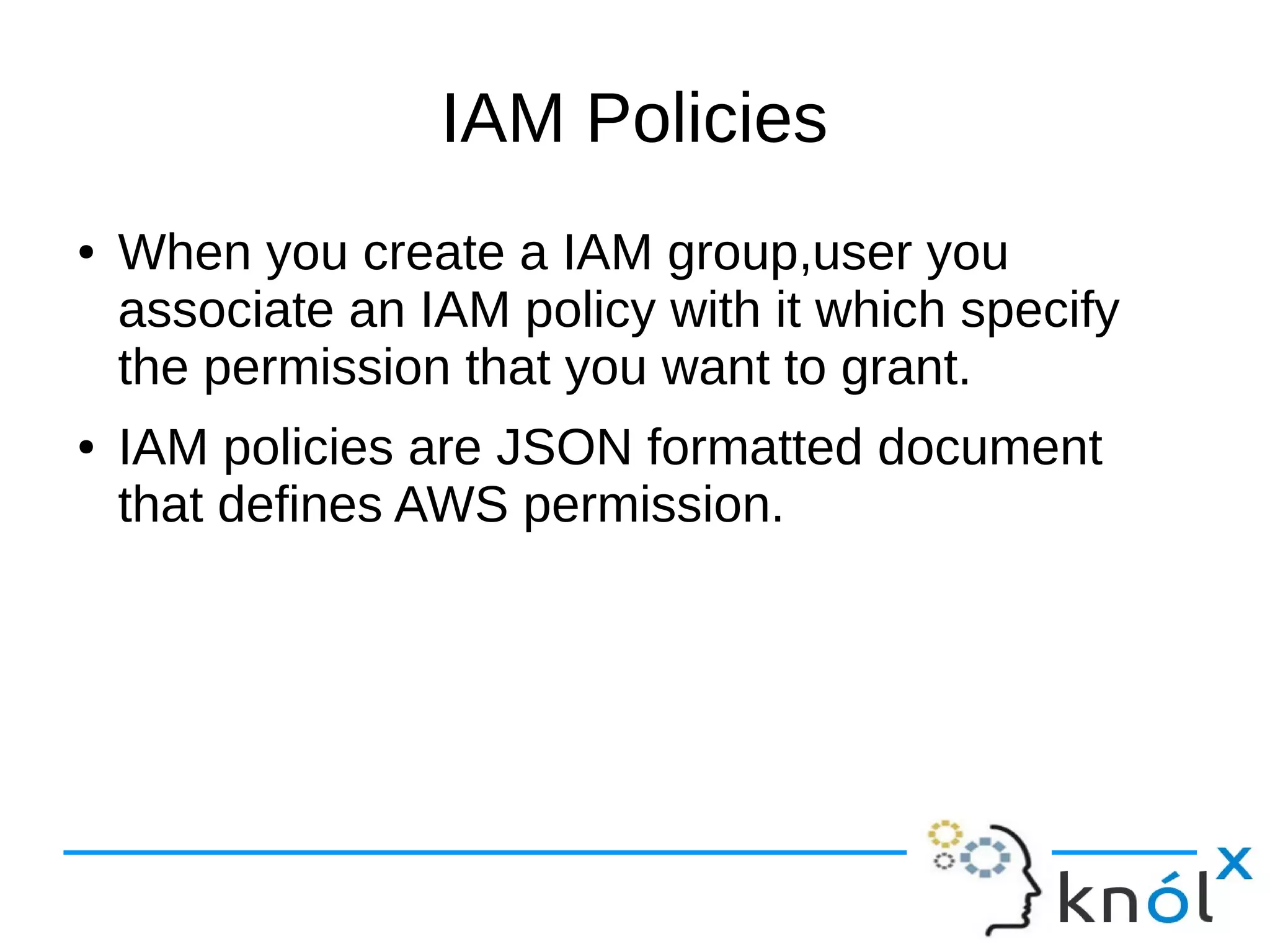 IAM Policies

• When you create a IAM group,user you associate an IAM policy with it which specify the permission that you want to grant.

• IAM policies are JSON formatted document that defines AWS permission.

knólx